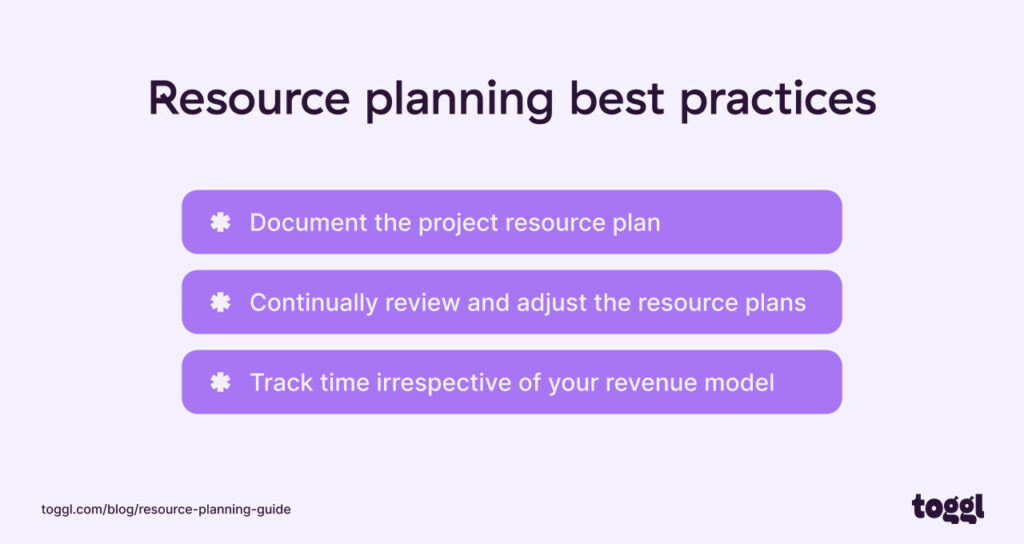 Resource planning best practices

Document the project resource plan

Continually review and adjust the resource plans

Track time irrespective of your revenue model

toggl.com/blog/resource-planning-guide

toggl